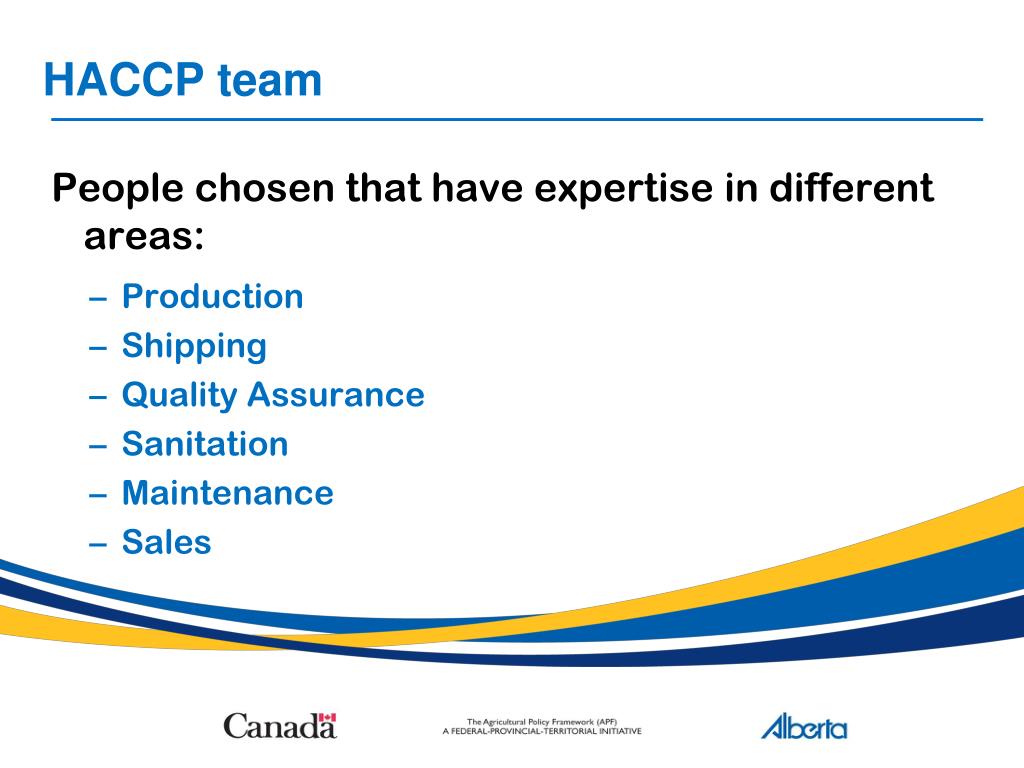 HACCP team

People chosen that have expertise in different areas:

– Production
– Shipping
– Quality Assurance
– Sanitation
– Maintenance
– Sales

Canada

The Agricultural Policy Framework (APF)
A FEDERAL-PROVINCIAL-TERRITORIAL INITIATIVE

Alberta